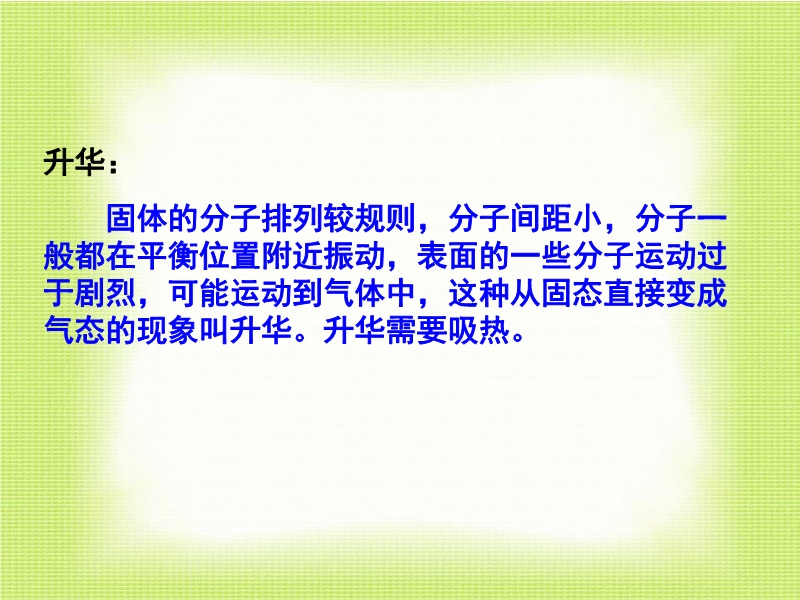 升华：

固体的分子排列较规则，分子间距小，分子一般都在平衡位置附近振动，表面的一些分子运动过于剧烈，可能运动到气体中，这种从固态直接变成气态的现象叫升华。升华需要吸热。